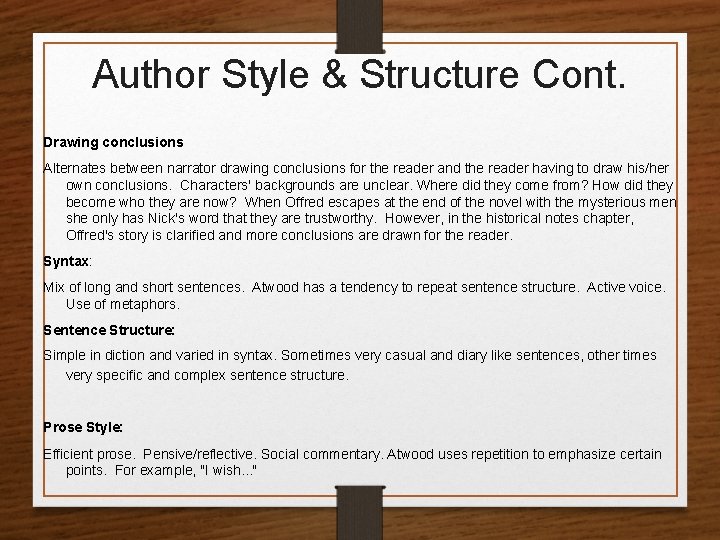 Author Style & Structure Cont.

Drawing conclusions

Alternates between narrator drawing conclusions for the reader and the reader having to draw his/her own conclusions. Characters' backgrounds are unclear. Where did they come from? How did they become who they are now? When Offred escapes at the end of the novel with the mysterious men she only has Nick's word that they are trustworthy. However, in the historical notes chapter, Offred's story is clarified and more conclusions are drawn for the reader.

Syntax:

Mix of long and short sentences. Atwood has a tendency to repeat sentence structure. Active voice. Use of metaphors.

Sentence Structure:

Simple in diction and varied in syntax. Sometimes very casual and diary like sentences, other times very specific and complex sentence structure.

Prose Style:

Efficient prose. Pensive/reflective. Social commentary. Atwood uses repetition to emphasize certain points. For example, "I wish..."